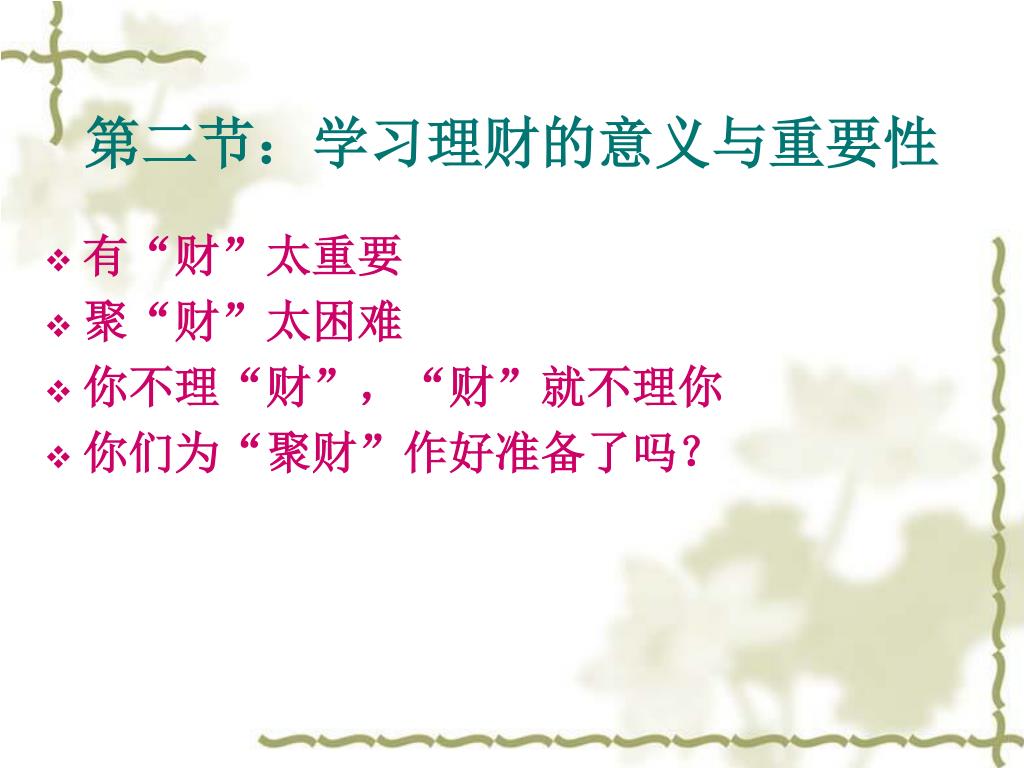 第二节：学习理财的意义与重要性

❖ 有“财”太重要
❖ 聚“财”太困难
❖ 你不理“财”，“财”就不理你
❖ 你们为“聚财”作好准备了吗？